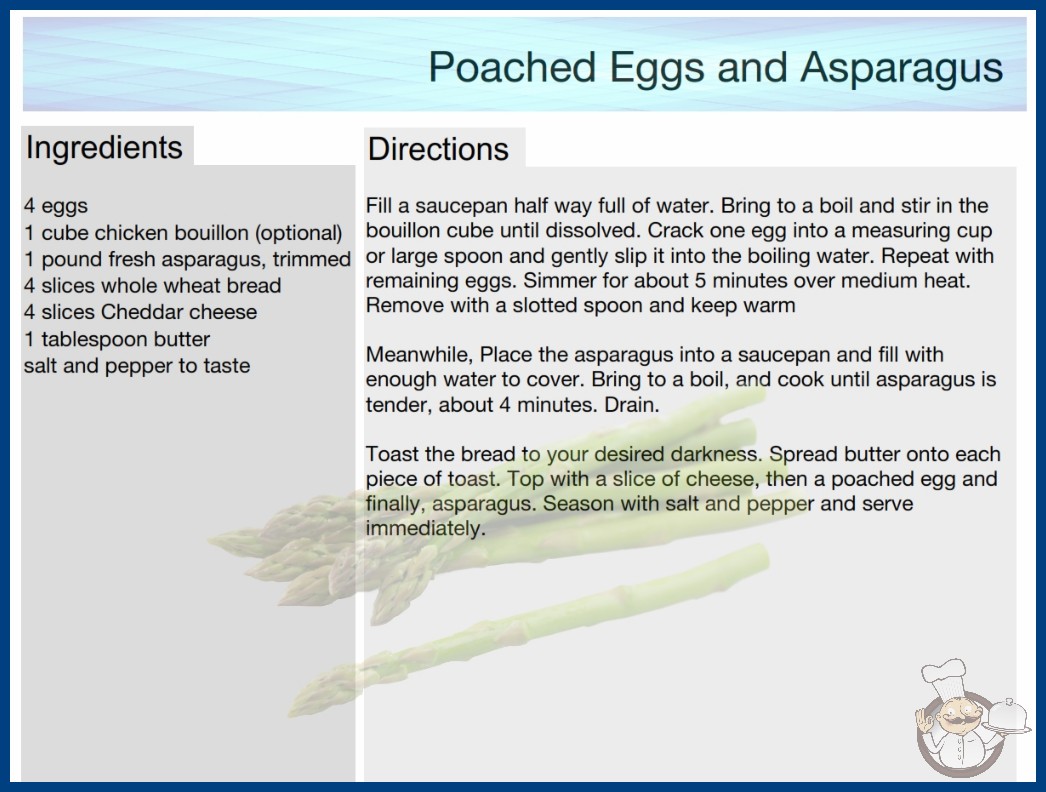 Poached Eggs and Asparagus

Ingredients

4 eggs
1 cube chicken bouillon (optional)
1 pound fresh asparagus, trimmed
4 slices whole wheat bread
4 slices Cheddar cheese
1 tablespoon butter
salt and pepper to taste

Directions

Fill a saucepan half way full of water. Bring to a boil and stir in the bouillon cube until dissolved. Crack one egg into a measuring cup or large spoon and gently slip it into the boiling water. Repeat with remaining eggs. Simmer for about 5 minutes over medium heat. Remove with a slotted spoon and keep warm

Meanwhile, Place the asparagus into a saucepan and fill with enough water to cover. Bring to a boil, and cook until asparagus is tender, about 4 minutes. Drain.

Toast the bread to your desired darkness. Spread butter onto each piece of toast. Top with a slice of cheese, then a poached egg and finally, asparagus. Season with salt and pepper and serve immediately.